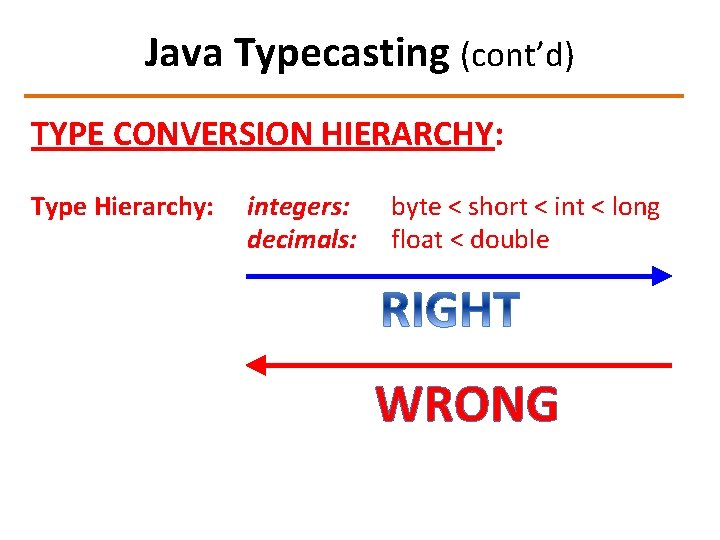 Java Typecasting (cont'd)

TYPE CONVERSION HIERARCHY:

Type Hierarchy: integers: byte < short < int < long
decimals: float < double

RIGHT

WRONG